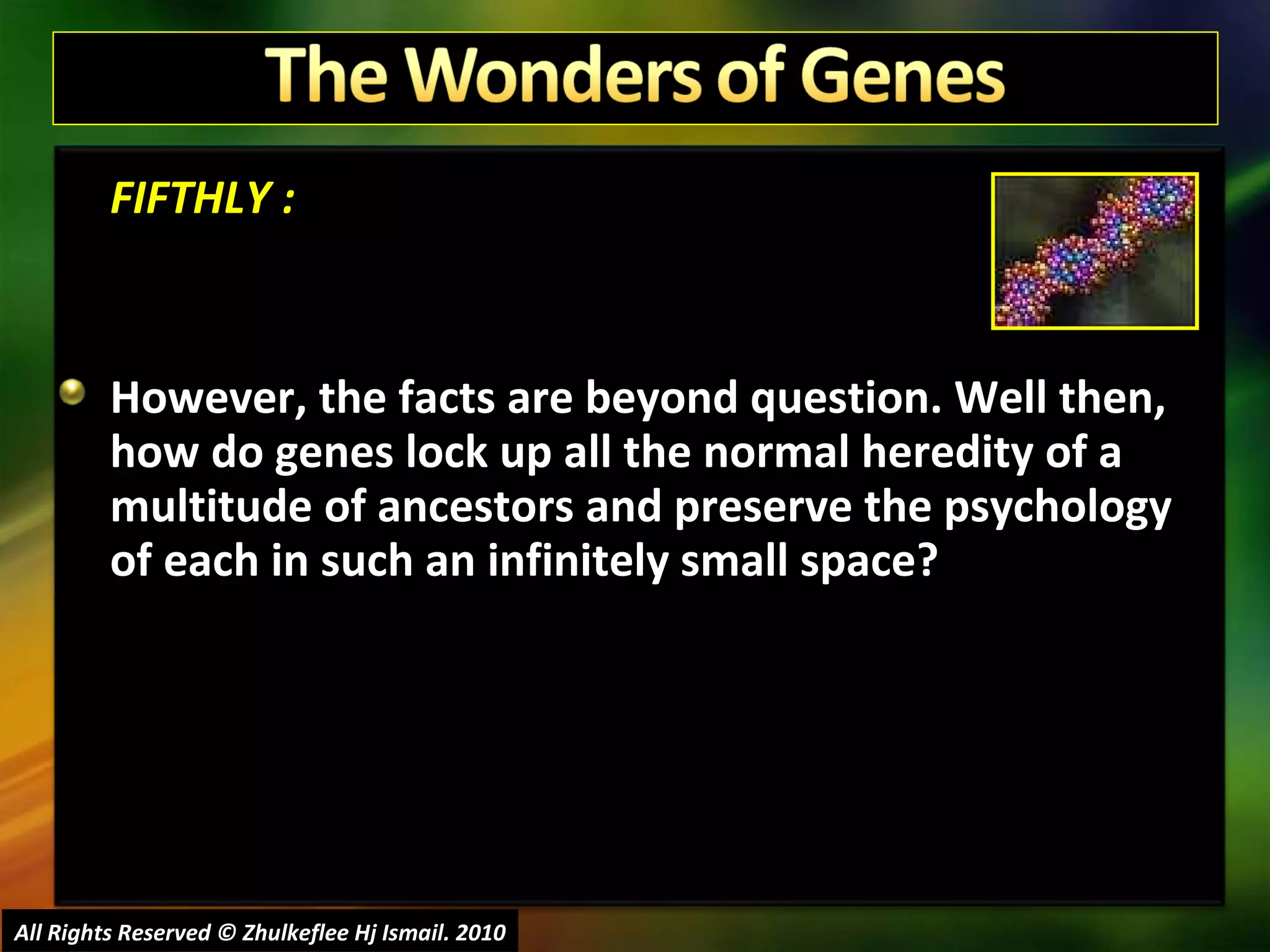 The Wonders of Genes

FIFTHLY :

However, the facts are beyond question. Well then, how do genes lock up all the normal heredity of a multitude of ancestors and preserve the psychology of each in such an infinitely small space?

All Rights Reserved © Zhulkeflee Hj Ismail. 2010